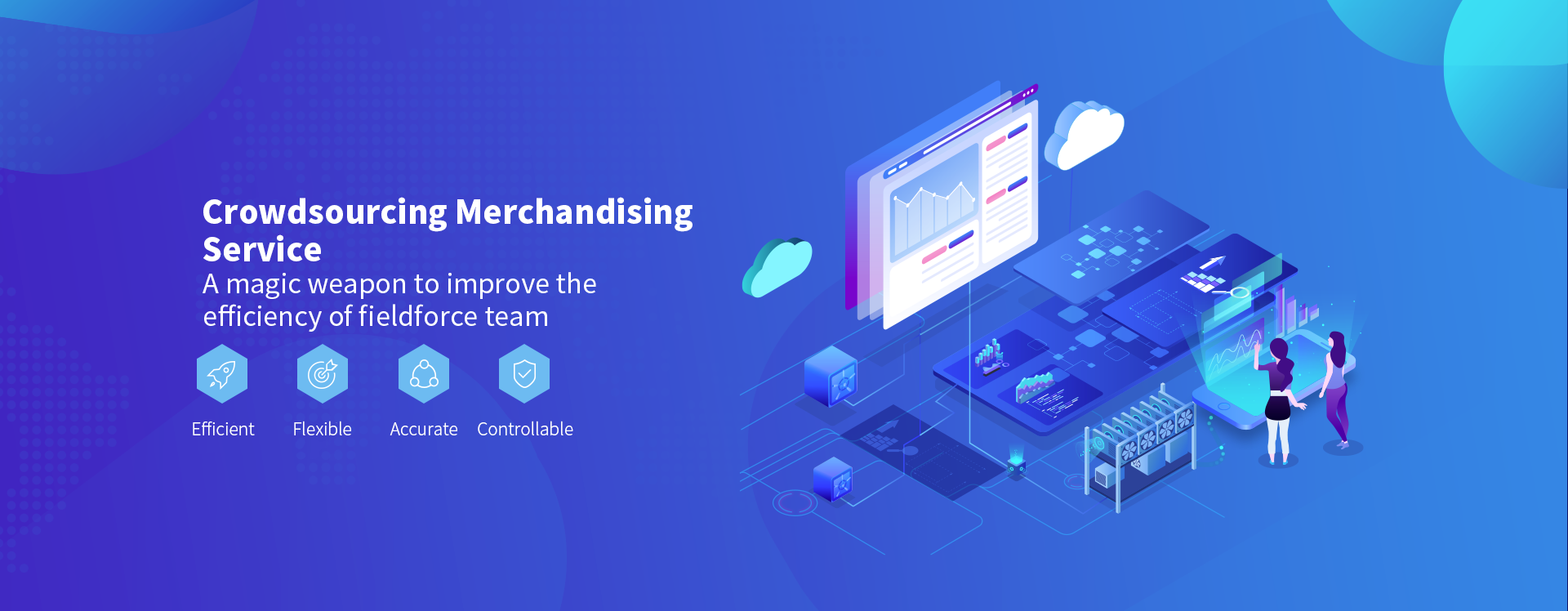 Crowdsourcing Merchandising Service
A magic weapon to improve the efficiency of fieldforce team

Efficient
Flexible
Accurate
Controllable